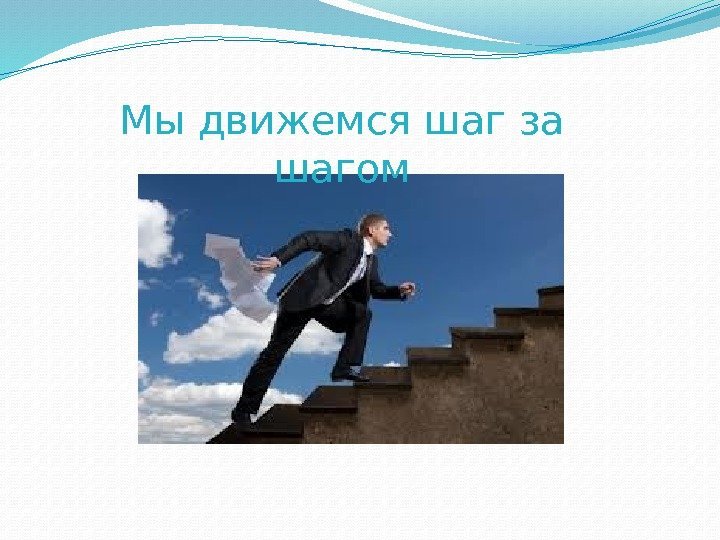 Мы движемся шаг за шагом